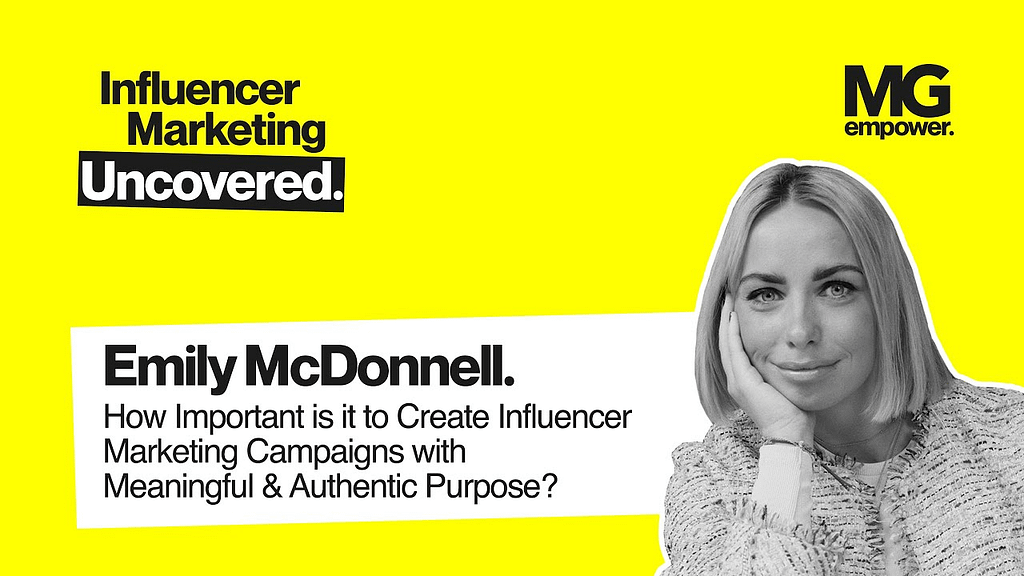 Influencer Marketing Uncovered.

MG empower.

Emily McDonnell.

How Important is it to Create Influencer Marketing Campaigns with Meaningful & Authentic Purpose?